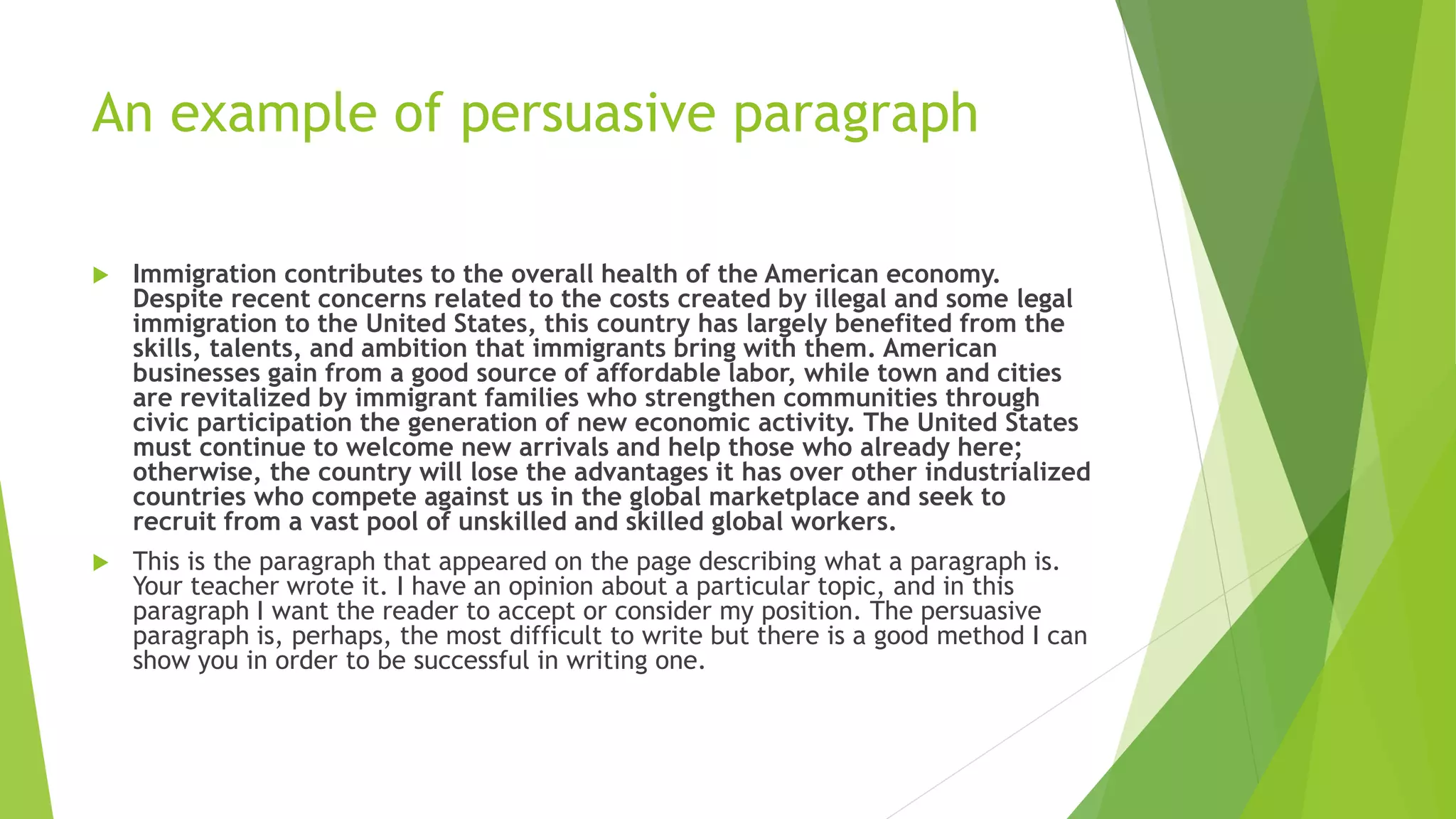 An example of persuasive paragraph

Immigration contributes to the overall health of the American economy. Despite recent concerns related to the costs created by illegal and some legal immigration to the United States, this country has largely benefited from the skills, talents, and ambition that immigrants bring with them. American businesses gain from a good source of affordable labor, while town and cities are revitalized by immigrant families who strengthen communities through civic participation the generation of new economic activity. The United States must continue to welcome new arrivals and help those who already here; otherwise, the country will lose the advantages it has over other industrialized countries who compete against us in the global marketplace and seek to recruit from a vast pool of unskilled and skilled global workers.

This is the paragraph that appeared on the page describing what a paragraph is. Your teacher wrote it. I have an opinion about a particular topic, and in this paragraph I want the reader to accept or consider my position. The persuasive paragraph is, perhaps, the most difficult to write but there is a good method I can show you in order to be successful in writing one.